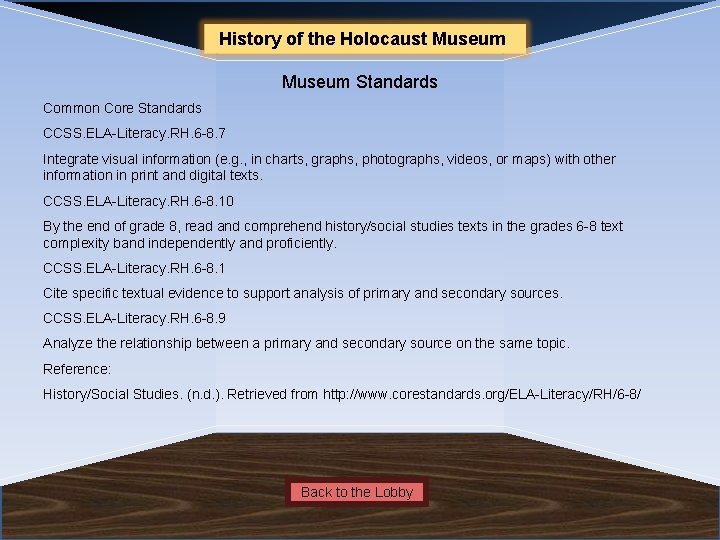 History of the Holocaust Museum

Museum Standards

Common Core Standards

CCSS.ELA-Literacy.RH.6-8.7

Integrate visual information (e.g., in charts, graphs, photographs, videos, or maps) with other information in print and digital texts.

CCSS.ELA-Literacy.RH.6-8.10

By the end of grade 8, read and comprehend history/social studies texts in the grades 6-8 text complexity band independently and proficiently.

CCSS.ELA-Literacy.RH.6-8.1

Cite specific textual evidence to support analysis of primary and secondary sources.

CCSS.ELA-Literacy.RH.6-8.9

Analyze the relationship between a primary and secondary source on the same topic.

Reference:

History/Social Studies. (n.d.). Retrieved from http://www.corestandards.org/ELA-Literacy/RH/6-8/

Back to the Lobby